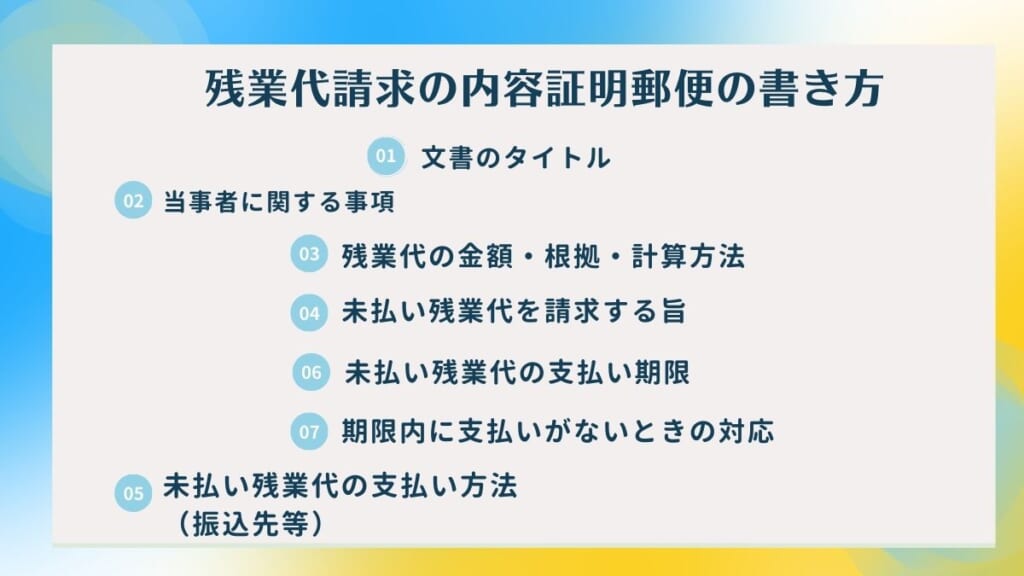 残業代請求の内容証明郵便の書き方

01 文書のタイトル

02 当事者に関する事項

03 残業代の金額・根拠・計算方法

04 未払い残業代を請求する旨

06 未払い残業代の支払い期限

07 期限内に支払いがないときの対応

05 未払い残業代の支払い方法（振込先等）